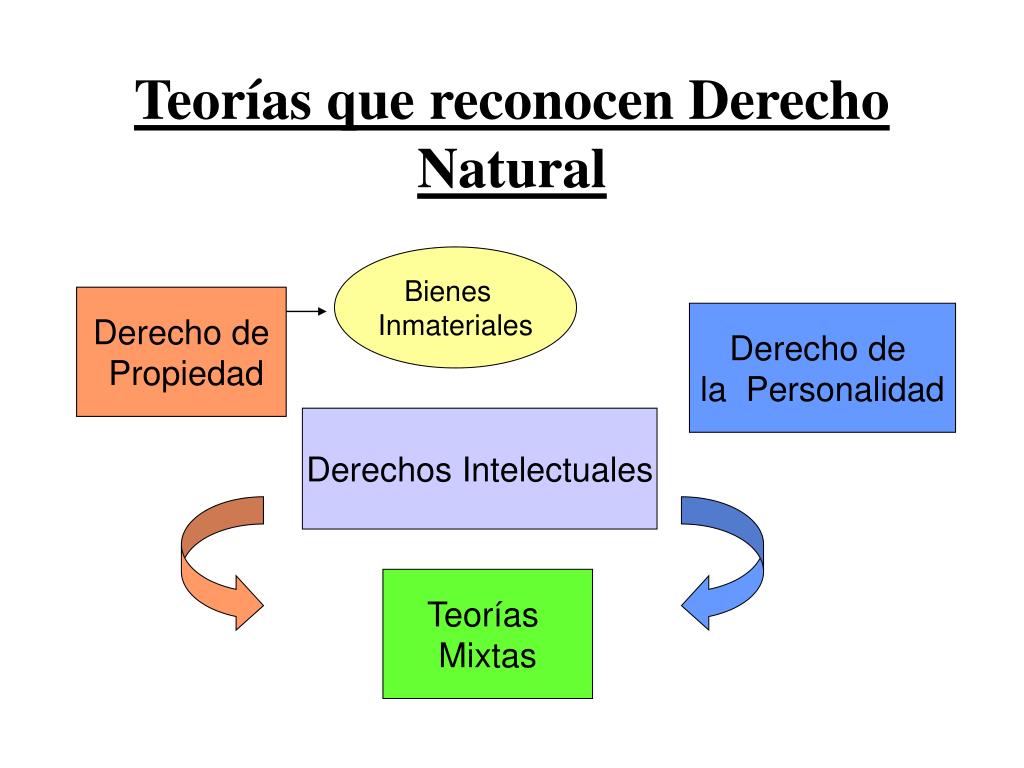 Teorías que reconocen Derecho Natural

Derecho de Propiedad

Bienes Inmateriales

Derecho de la Personalidad

Derechos Intelectuales

Teorías Mixtas